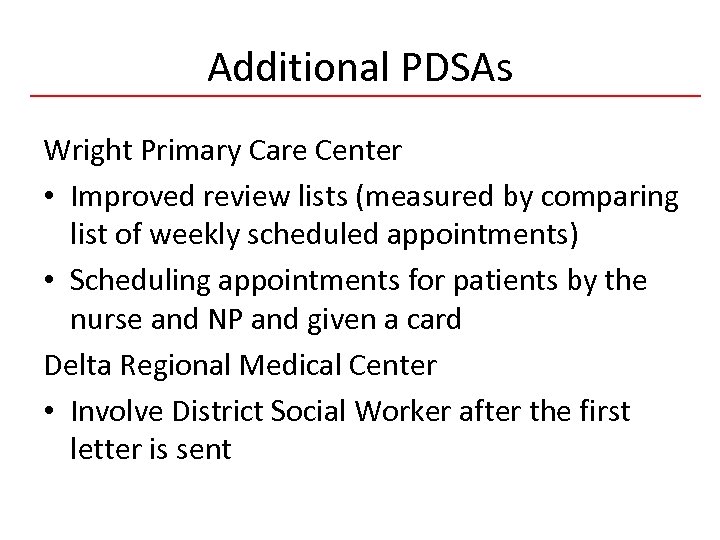 Additional PDSAs

Wright Primary Care Center

• Improved review lists (measured by comparing list of weekly scheduled appointments)

• Scheduling appointments for patients by the nurse and NP and given a card

Delta Regional Medical Center

• Involve District Social Worker after the first letter is sent